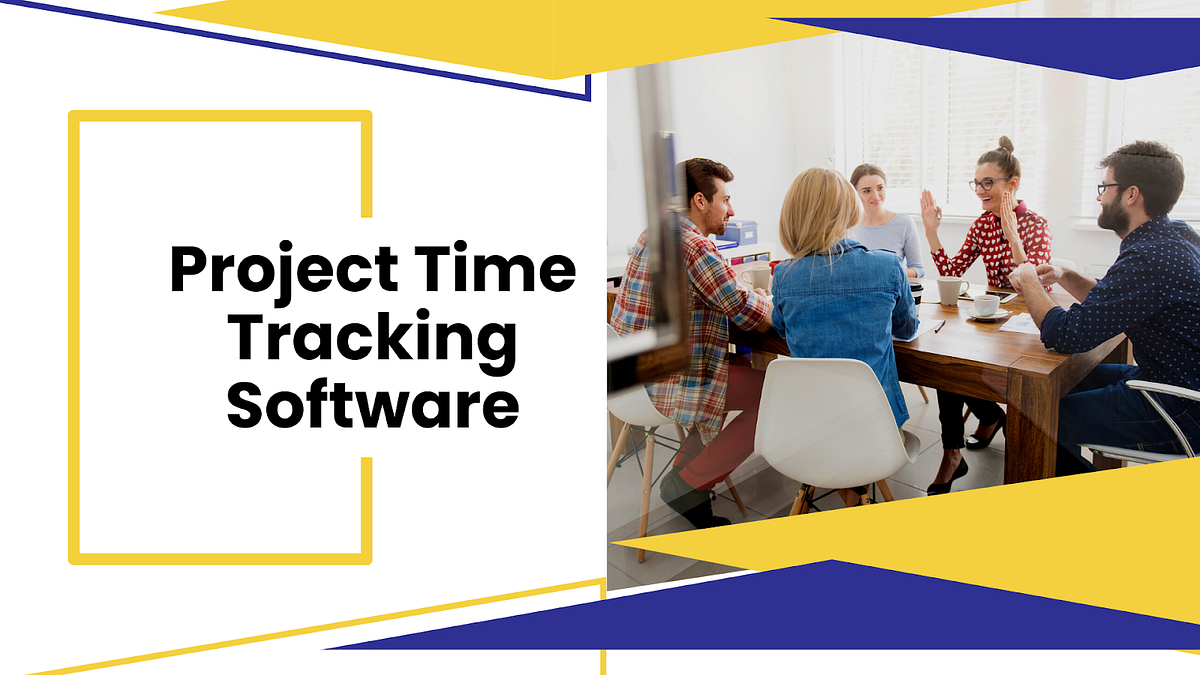 Project Time Tracking Software